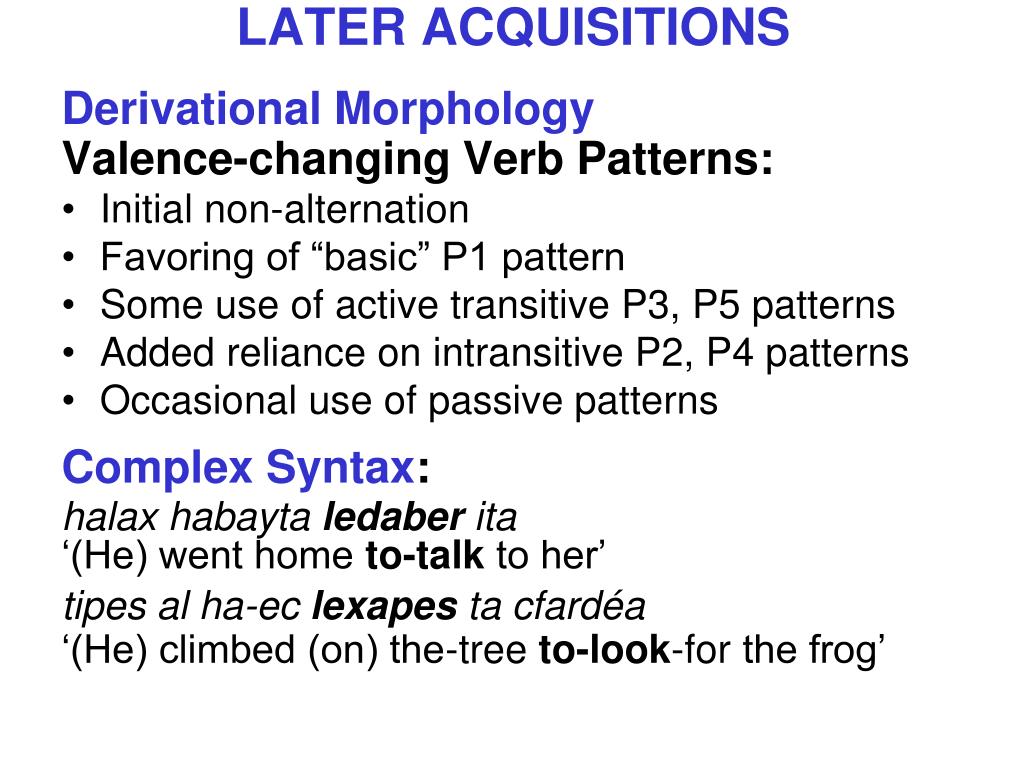 LATER ACQUISITIONS

Derivational Morphology
Valence-changing Verb Patterns:
• Initial non-alternation
• Favoring of “basic” P1 pattern
• Some use of active transitive P3, P5 patterns
• Added reliance on intransitive P2, P4 patterns
• Occasional use of passive patterns

Complex Syntax:
halax habayta ledaber ita
‘(He) went home to-talk to her’

tipes al ha-ec lexapes ta cfardéa
‘(He) climbed (on) the-tree to-look-for the frog’